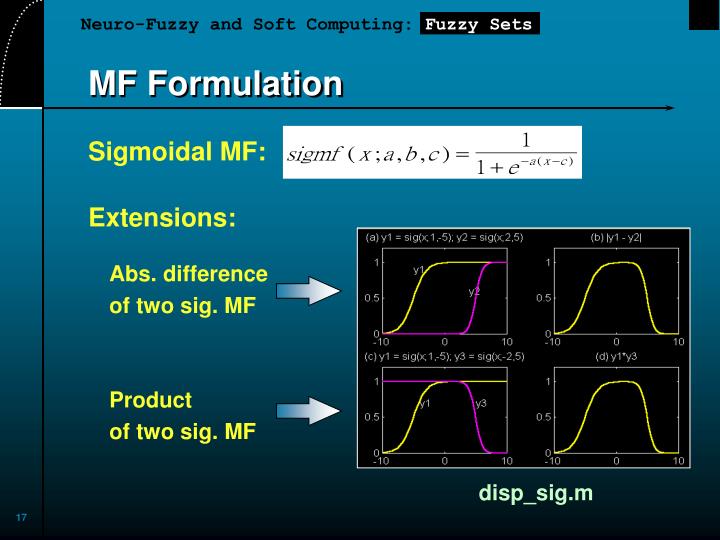 Neuro-Fuzzy and Soft Computing: Fuzzy Sets

MF Formulation

Sigmoidal MF: $sigmf(x;a,b,c)=\frac{1}{1+e^{-a(x-c)}}$

Extensions:

Abs. difference of two sig. MF

Product of two sig. MF

(a) y1 = sig(x;1,-5); y2 = sig(x;2,5)
1
0.5
0
-10 0 10
y1
y2

(b) |y1 - y2|
1
0.5
0
-10 0 10

(c) y1 = sig(x;1,-5); y3 = sig(x;-2,5)
1
0.5
0
-10 0 10
y1
y3

(d) y1*y3
1
0.5
0
-10 0 10

disp_sig.m

17